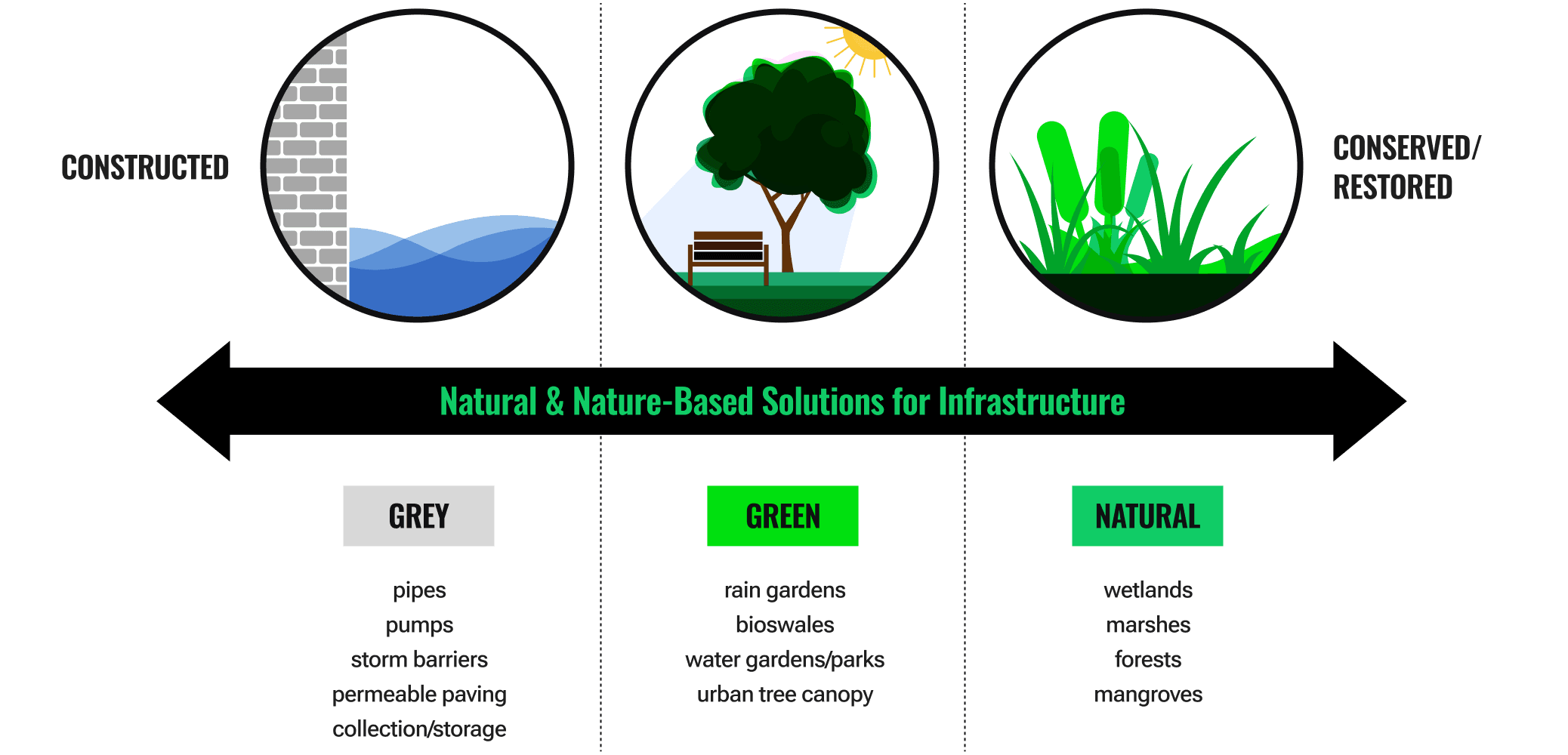 CONSTRUCTED

CONSERVED/
RESTORED

Natural & Nature-Based Solutions for Infrastructure

GREY

pipes
pumps
storm barriers
permeable paving
collection/storage

GREEN

rain gardens
bioswales
water gardens/parks
urban tree canopy

NATURAL

wetlands
marshes
forests
mangroves